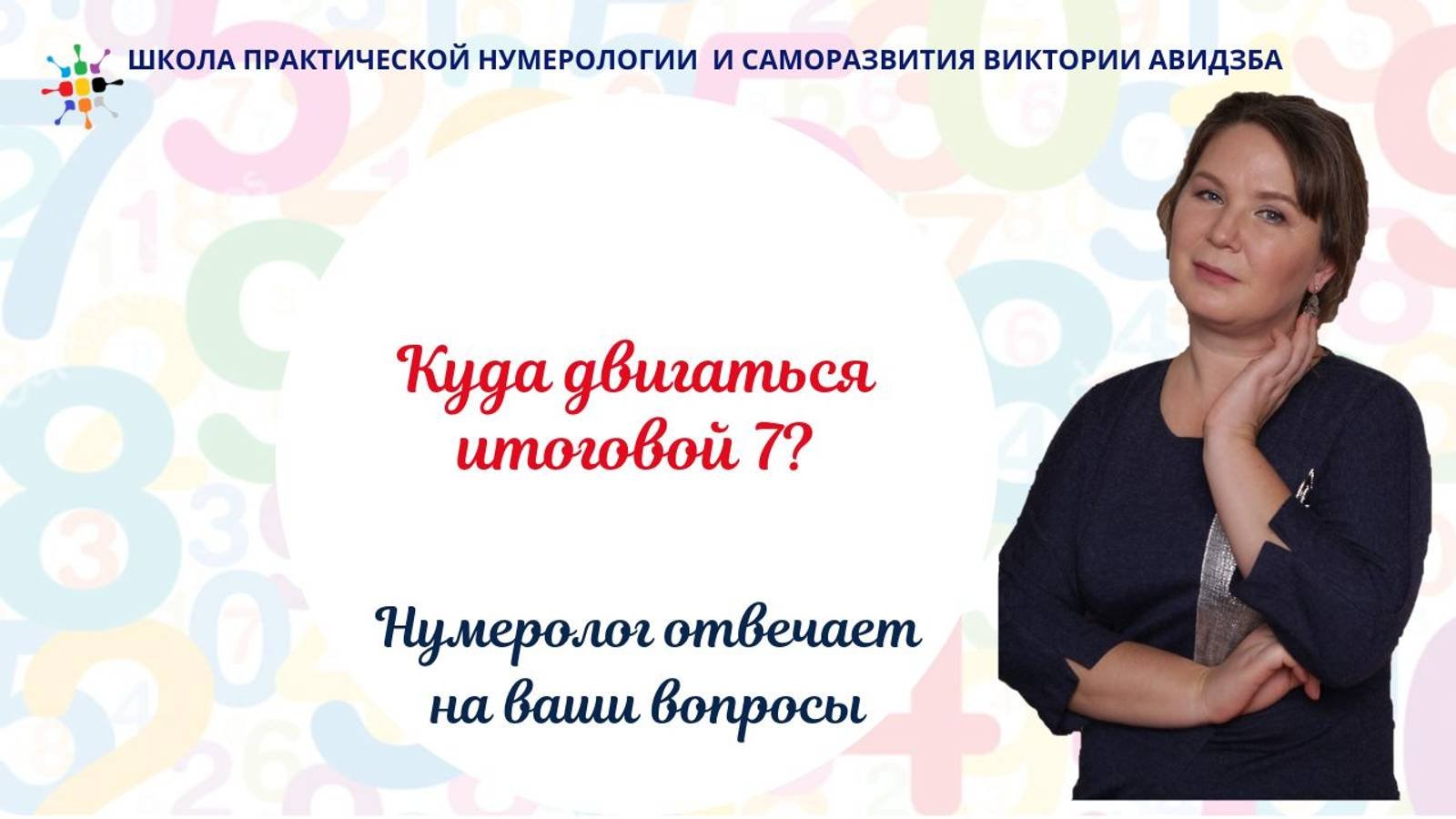 ШКОЛА ПРАКТИЧЕСКОЙ НУМЕРОЛОГИИ И САМОРАЗВИТИЯ ВИКТОРИИ АВИДЗБА

Куда двигаться итоговой 7?

Нумеролог отвечает на ваши вопросы